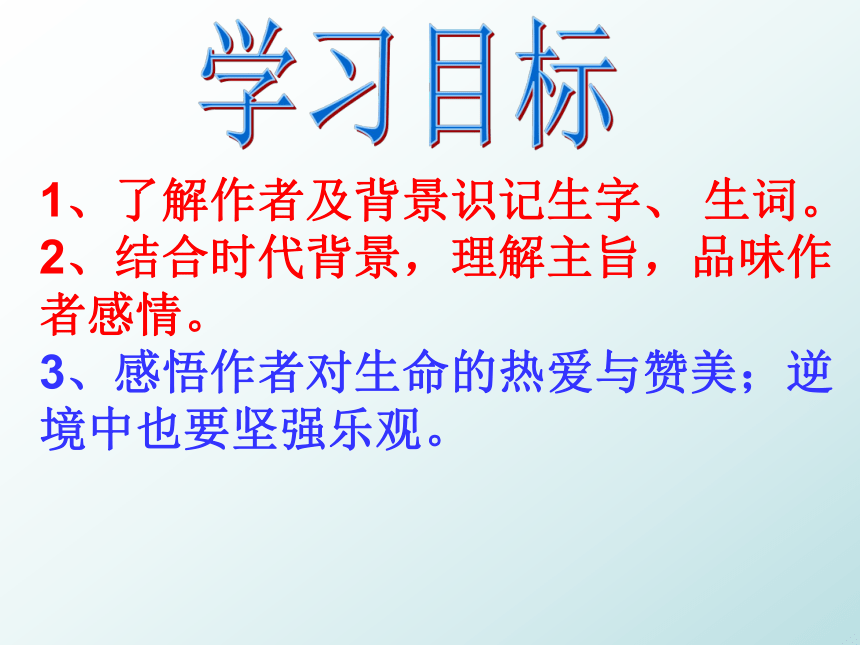 学习目标

1、了解作者及背景识记生字、 生词。

2、结合时代背景，理解主旨，品味作者感情。

3、感悟作者对生命的热爱与赞美；逆境中也要坚强乐观。